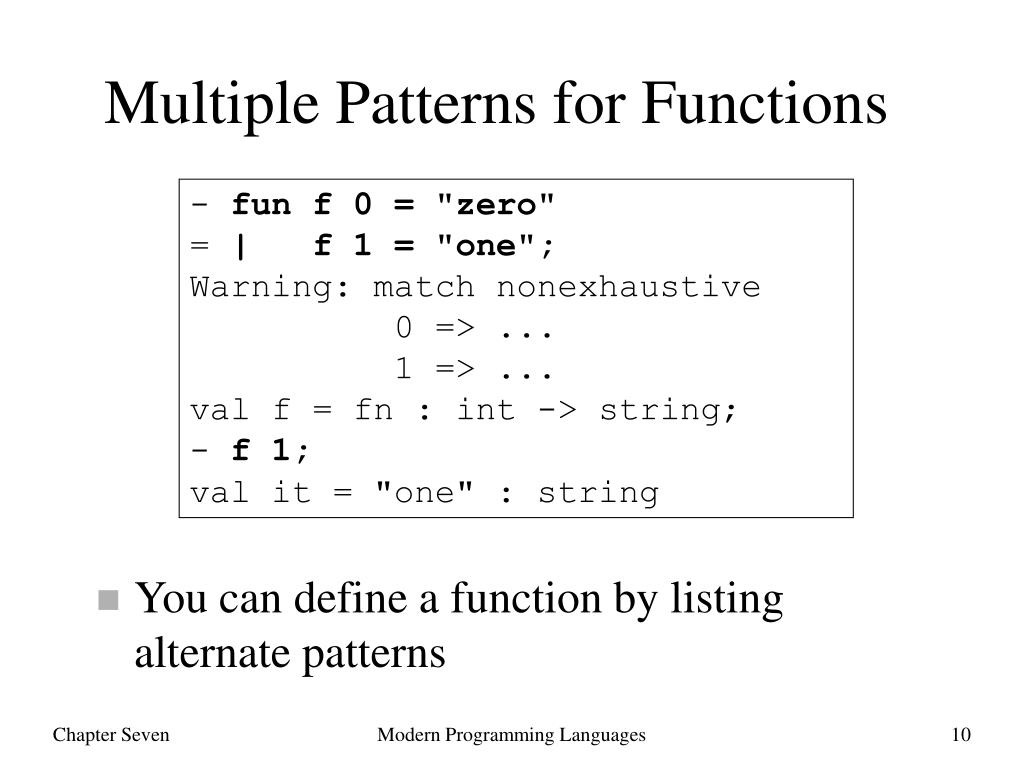 Multiple Patterns for Functions

- fun f 0 = "zero"
= |   f 1 = "one";
Warning: match nonexhaustive
          0 => ...
          1 => ...
val f = fn : int -> string;
- f 1;
val it = "one" : string

You can define a function by listing alternate patterns

Chapter Seven

Modern Programming Languages

10